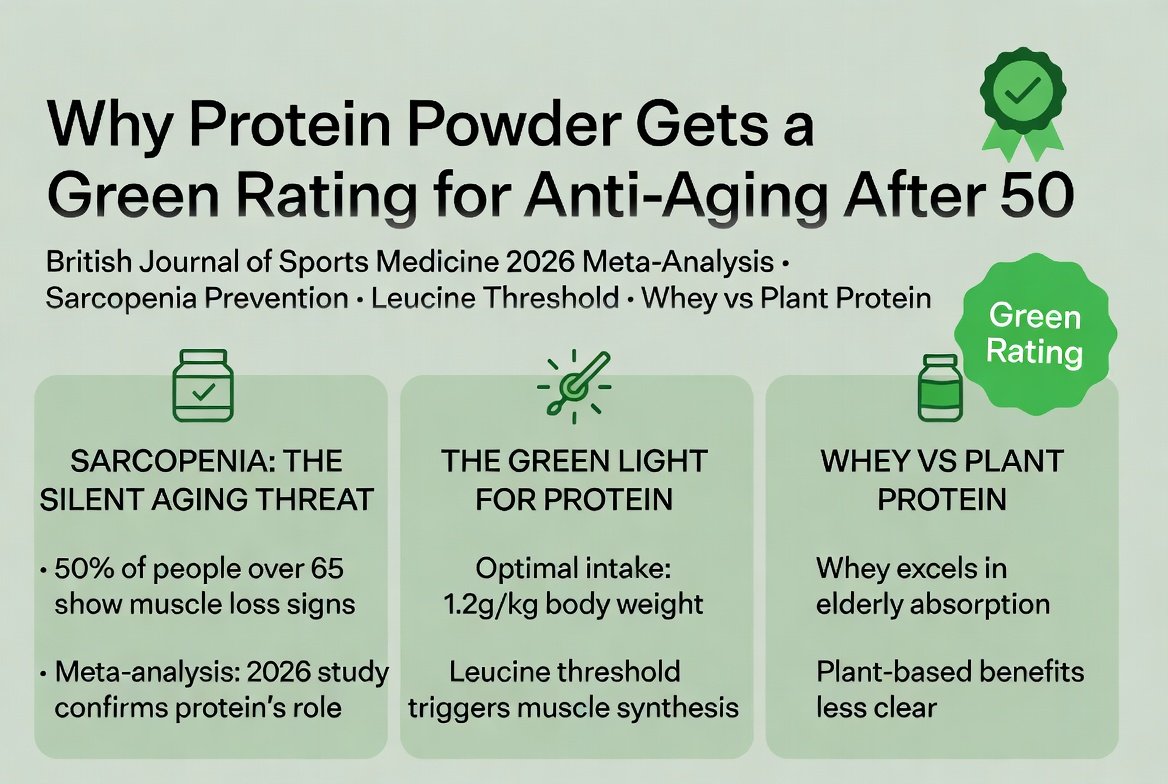 Why Protein Powder Gets a Green Rating for Anti-Aging After 50

British Journal of Sports Medicine 2026 Meta-Analysis • Sarcopenia Prevention • Leucine Threshold • Whey vs Plant Protein

Green Rating

SARCOPENIA: THE SILENT AGING THREAT

• 50% of people over 65 show muscle loss signs

• Meta-analysis: 2026 study confirms protein's role

THE GREEN LIGHT FOR PROTEIN

Optimal intake: 1.2g/kg body weight

Leucine threshold triggers muscle synthesis

WHEY VS PLANT PROTEIN

Whey excels in elderly absorption

Plant-based benefits less clear